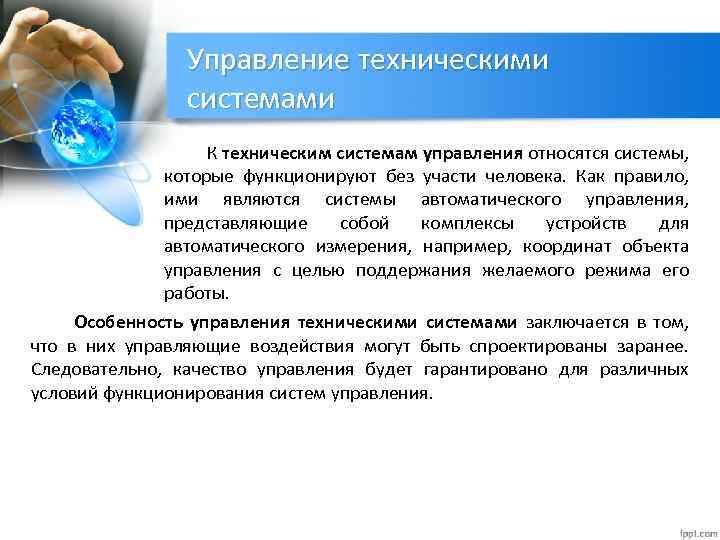 Управление техническими системами

К техническим системам управления относятся системы, которые функционируют без участи человека. Как правило, ими являются системы автоматического управления, представляющие собой комплексы устройств для автоматического измерения, например, координат объекта управления с целью поддержания желаемого режима его работы.

Особенность управления техническими системами заключается в том, что в них управляющие воздействия могут быть спроектированы заранее. Следовательно, качество управления будет гарантировано для различных условий функционирования систем управления.

fppt.com